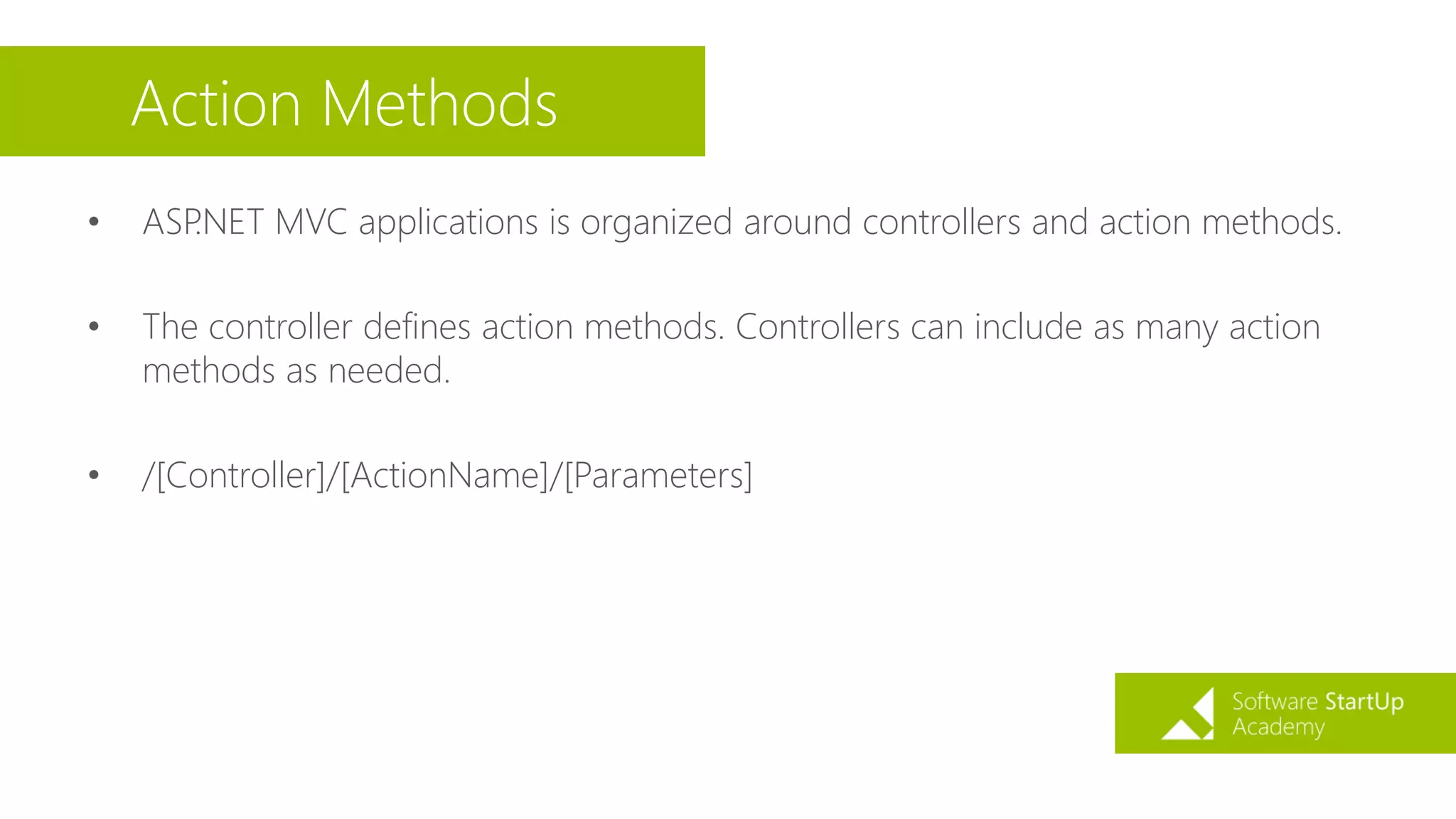 Action Methods

• ASP.NET MVC applications is organized around controllers and action methods.

• The controller defines action methods. Controllers can include as many action methods as needed.

• /[Controller]/[ActionName]/[Parameters]

Software StartUp Academy